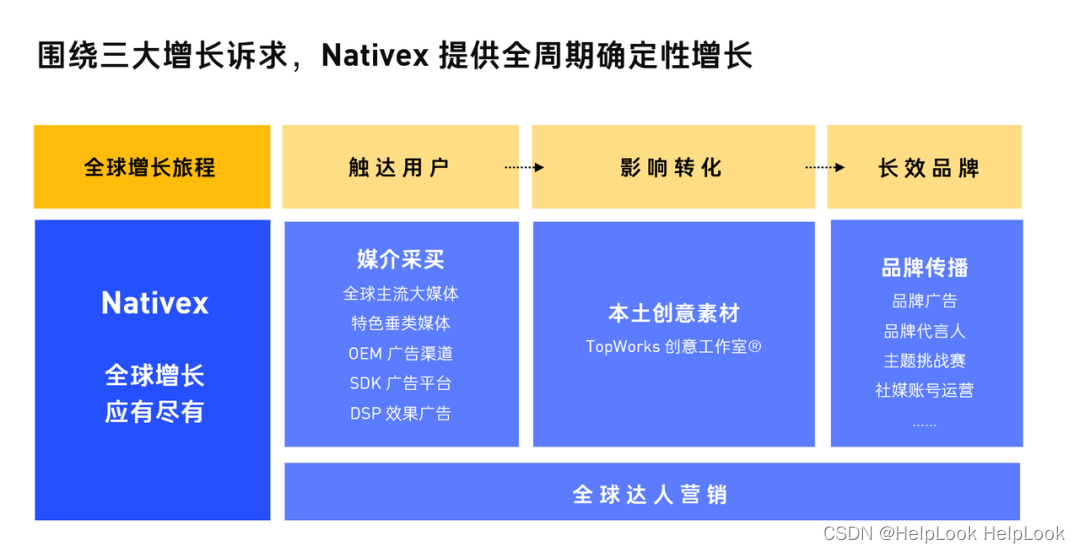 围绕三大增长诉求，Nativex 提供全周期确定性增长

全球增长旅程

触达用户

影响转化

长效品牌

Nativex

全球增长
应有尽有

媒介采买

全球主流大媒体
特色垂类媒体
OEM 广告渠道
SDK 广告平台
DSP 效果广告

本土创意素材

TopWorks 创意工作室®

品牌传播

品牌广告
品牌代言人
主题挑战赛
社媒账号运营
……

全球达人营销

CSDN @HelpLook HelpLook